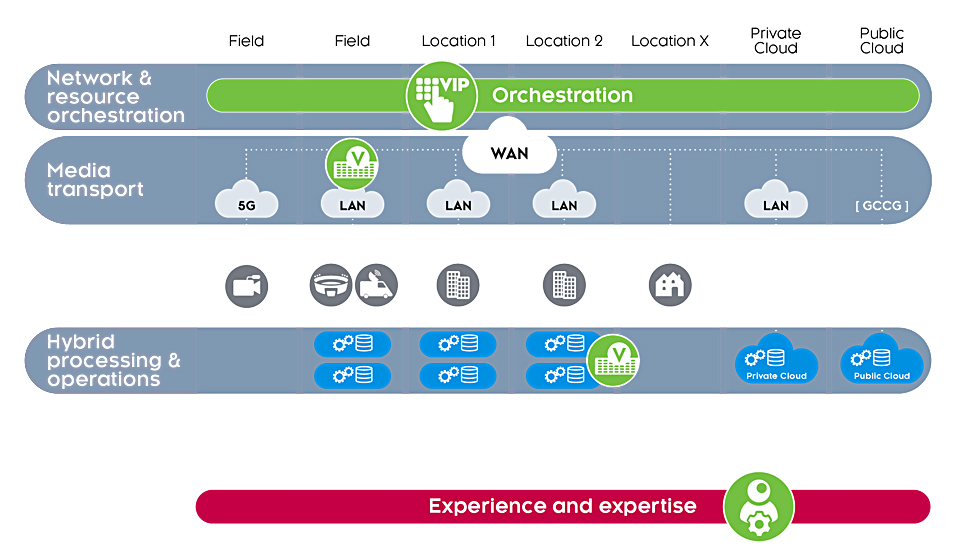 Field
Field
Location 1
Location 2
Location X
Private Cloud
Public Cloud

Network & resource orchestration
VIP
Orchestration

Media transport
WAN
V
5G
LAN
LAN
LAN
LAN
[ GCCG ]

Hybrid processing & operations
V
Private Cloud
Public Cloud

Experience and expertise